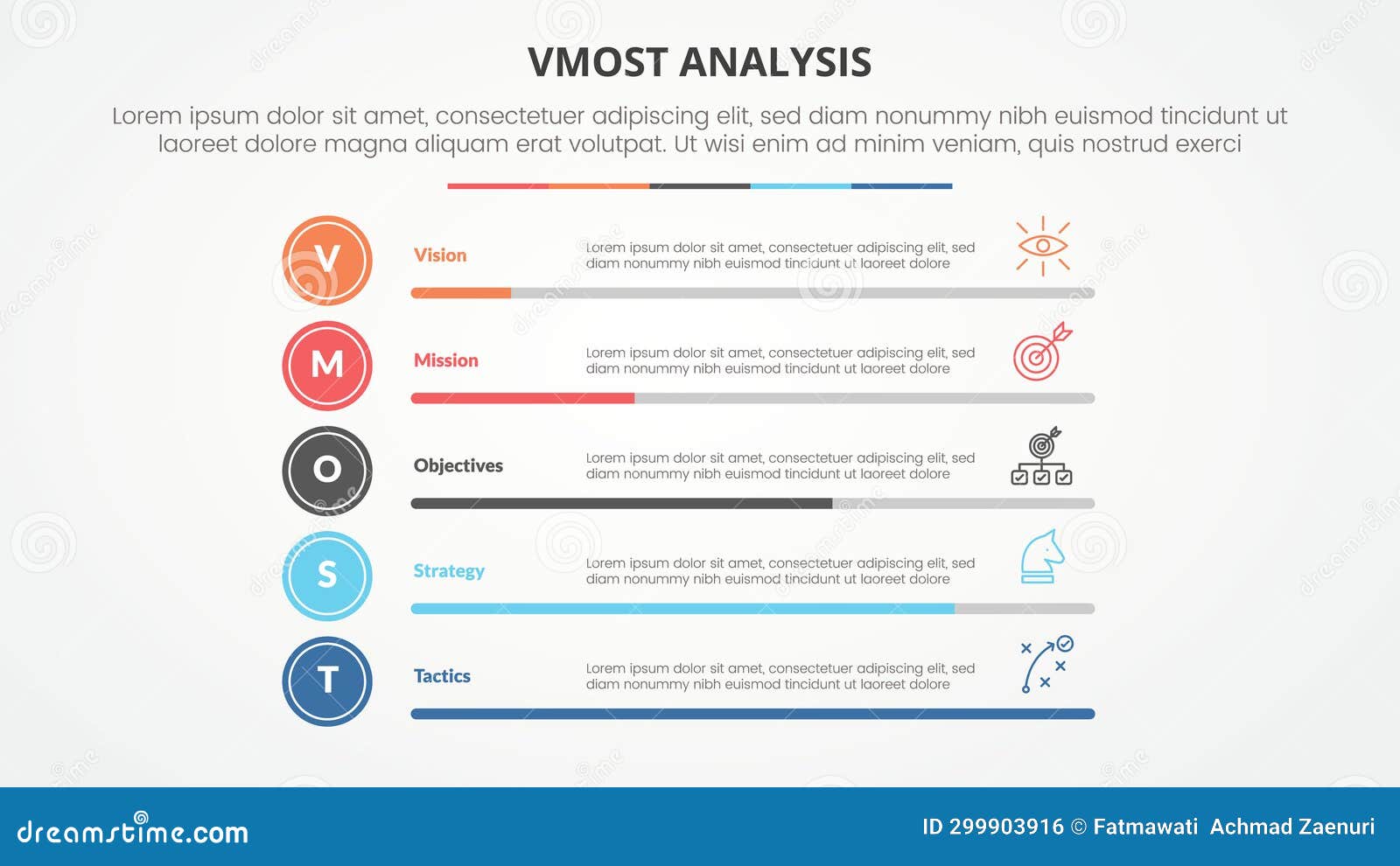 VMOST ANALYSIS

Lorem ipsum dolor sit amet, consectetuer adipiscing elit, sed diam nonummy nibh euismod tincidunt ut laoreet dolore magna aliquam erat volutpat. Ut wisi enim ad minim veniam, quis nostrud exerci

V
Vision
Lorem ipsum dolor sit amet, consectetuer adipiscing elit, sed diam nonummy nibh euismod tincidunt ut laoreet dolore

M
Mission
Lorem ipsum dolor sit amet, consectetuer adipiscing elit, sed diam nonummy nibh euismod tincidunt ut laoreet dolore

O
Objectives
Lorem ipsum dolor sit amet, consectetuer adipiscing elit, sed diam nonummy nibh euismod tincidunt ut laoreet dolore

S
Strategy
Lorem ipsum dolor sit amet, consectetuer adipiscing elit, sed diam nonummy nibh euismod tincidunt ut laoreet dolore

T
Tactics
Lorem ipsum dolor sit amet, consectetuer adipiscing elit, sed diam nonummy nibh euismod tincidunt ut laoreet dolore

dreamstime.com
ID 299903916 © Fatmawati Achmad Zaenuri